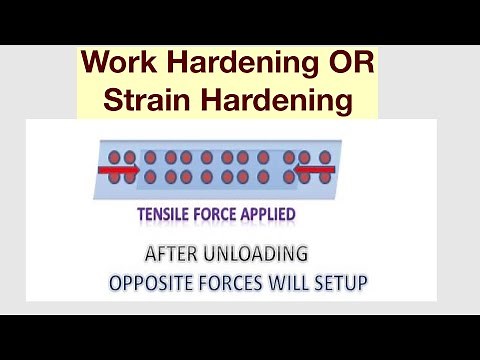 Work Hardening OR Strain Hardening

TENSILE FORCE APPLIED

AFTER UNLOADING
OPPOSITE FORCES WILL SETUP